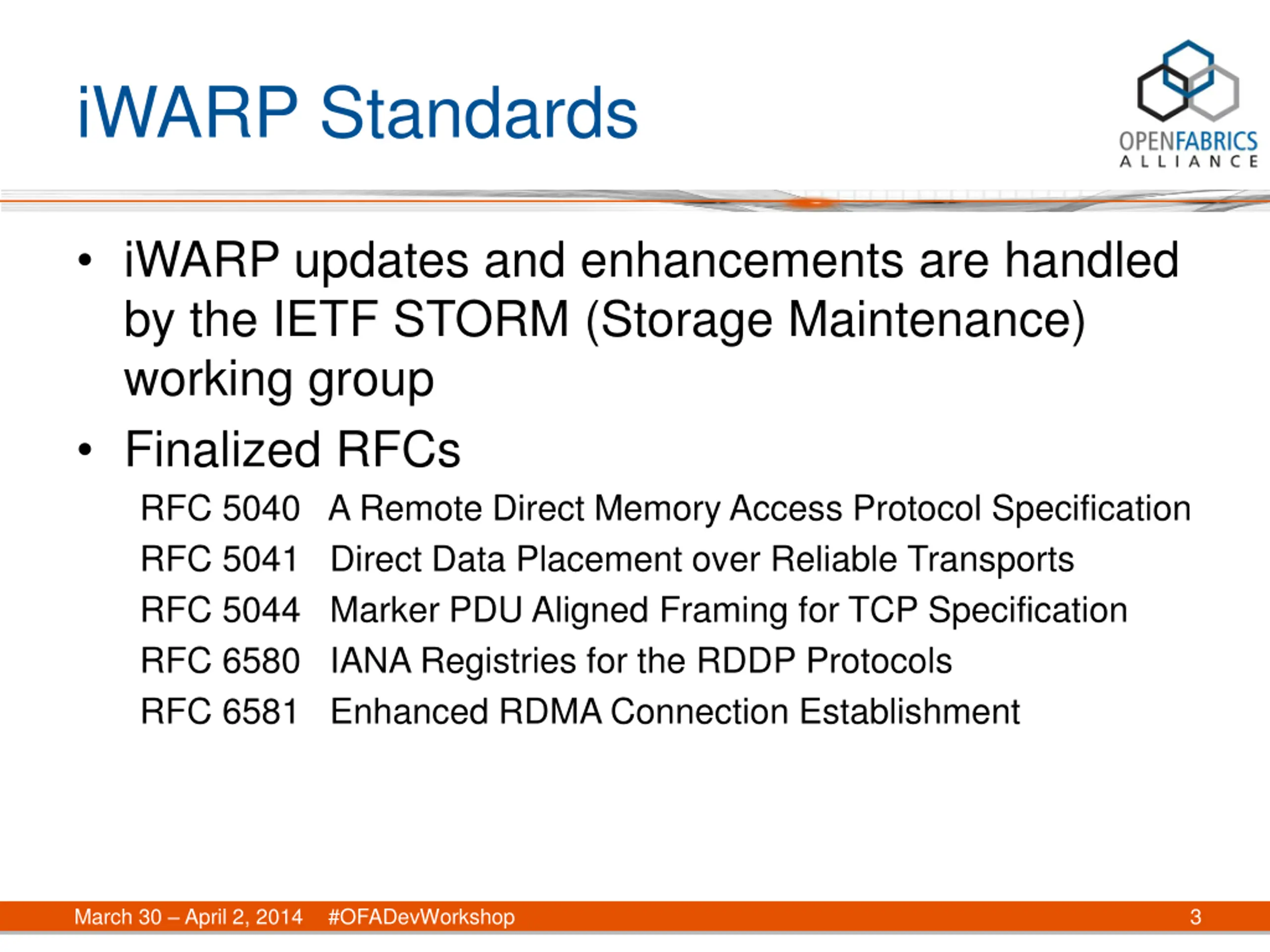 iWARP Standards

OPENFABRICS ALLIANCE

• iWARP updates and enhancements are handled by the IETF STORM (Storage Maintenance) working group

• Finalized RFCs

RFC 5040 A Remote Direct Memory Access Protocol Specification
RFC 5041 Direct Data Placement over Reliable Transports
RFC 5044 Marker PDU Aligned Framing for TCP Specification
RFC 6580 IANA Registries for the RDDP Protocols
RFC 6581 Enhanced RDMA Connection Establishment

March 30 – April 2, 2014 #OFADevWorkshop 3